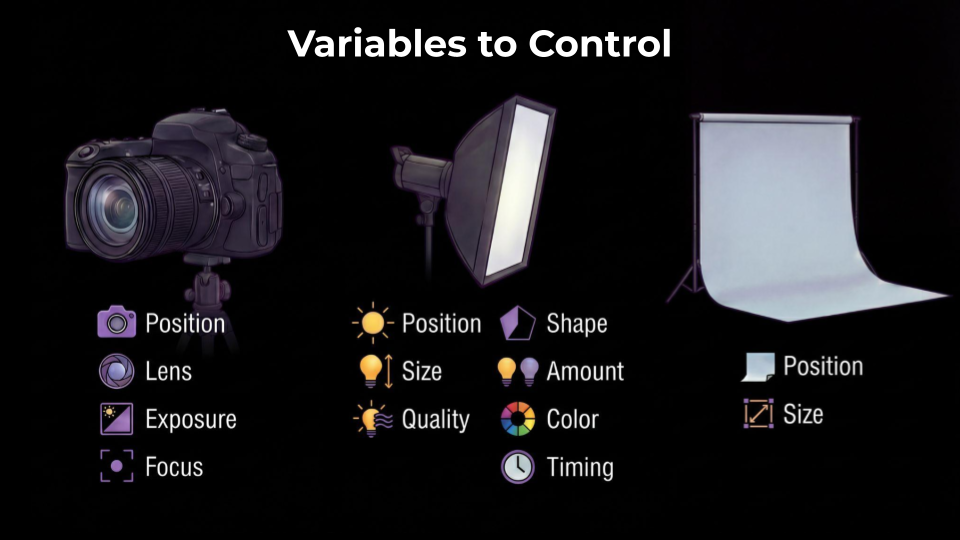 Variables to Control

Position
Lens
Exposure
Focus

Position
Size
Quality

Shape
Amount
Color
Timing

Position
Size